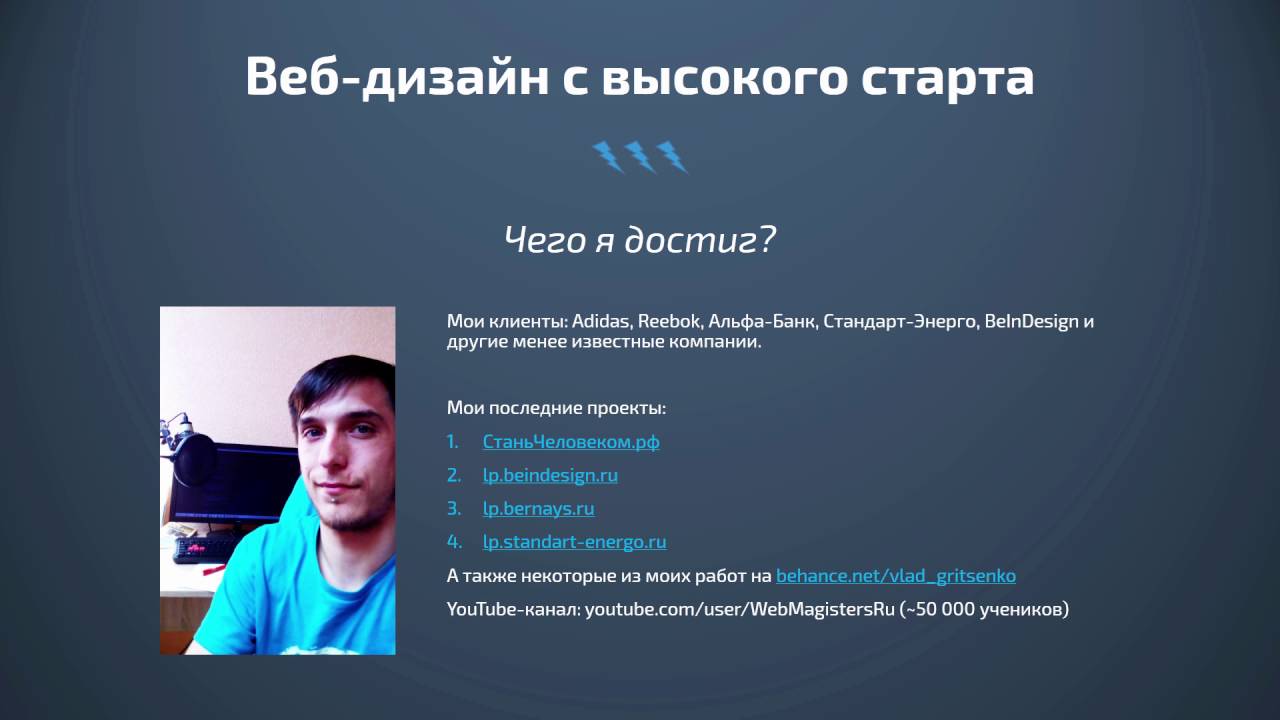 Веб-дизайн с высокого старта

Чего я достиг?

Мои клиенты: Adidas, Reebok, Альфа-Банк, Стандарт-Энерго, BeInDesign и другие менее известные компании.

Мои последние проекты:

1. СтаньЧеловеком.рф
2. lp.beindesign.ru
3. lp.bernays.ru
4. lp.standart-energo.ru

А также некоторые из моих работ на behance.net/vlad_gritsenko

YouTube-канал: youtube.com/user/WebMagistersRu (~50 000 учеников)